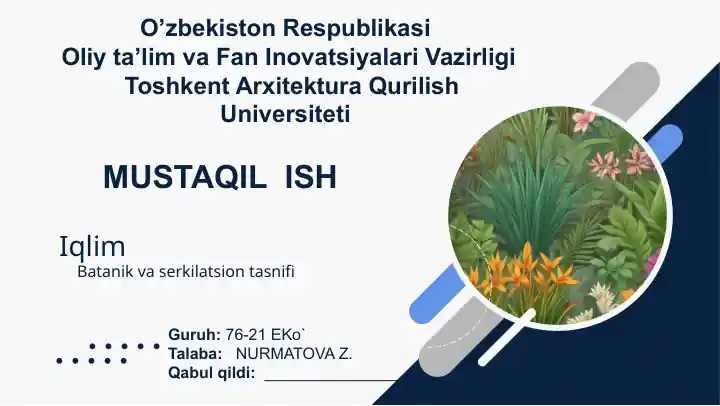 O’zbekiston Respublikasi
Oliy ta’lim va Fan Inovatsiyalari Vazirligi
Toshkent Arxitektura Qurilish Universiteti

MUSTAQIL ISH

Iqlim
Batanik va serkilatsion tasnifi

Guruh: 76-21 EKo`
Talaba: NURMATOVA Z.
Qabul qildi: ________________